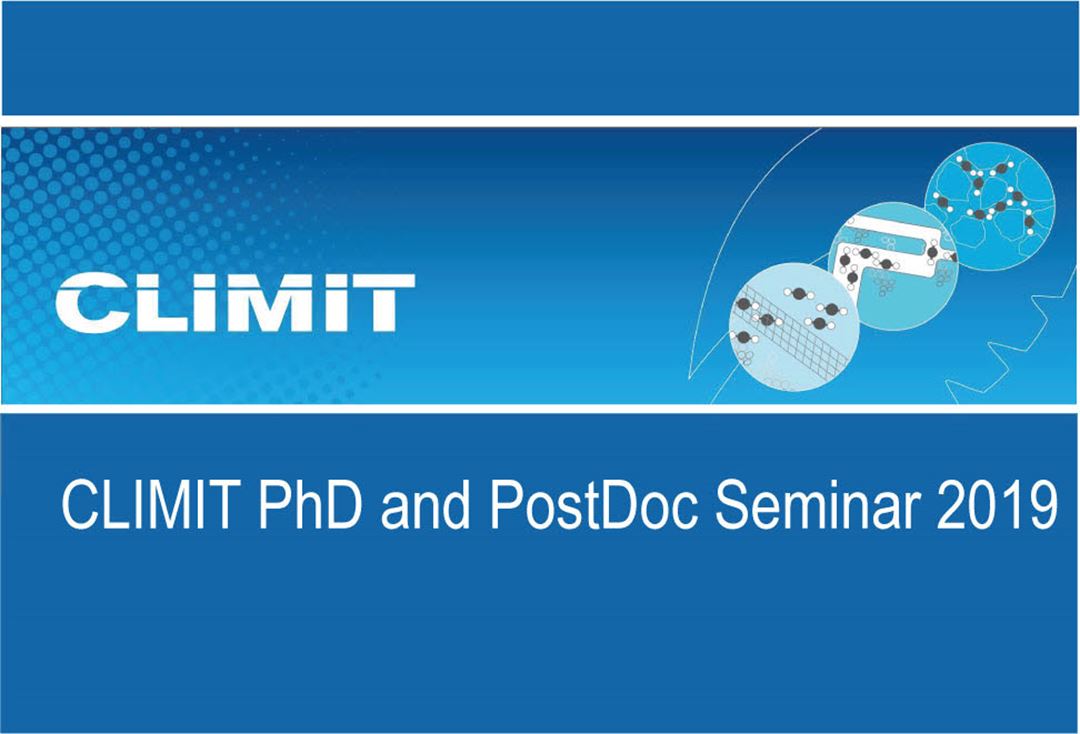 CLIMIT

CLIMIT PhD and PostDoc Seminar 2019